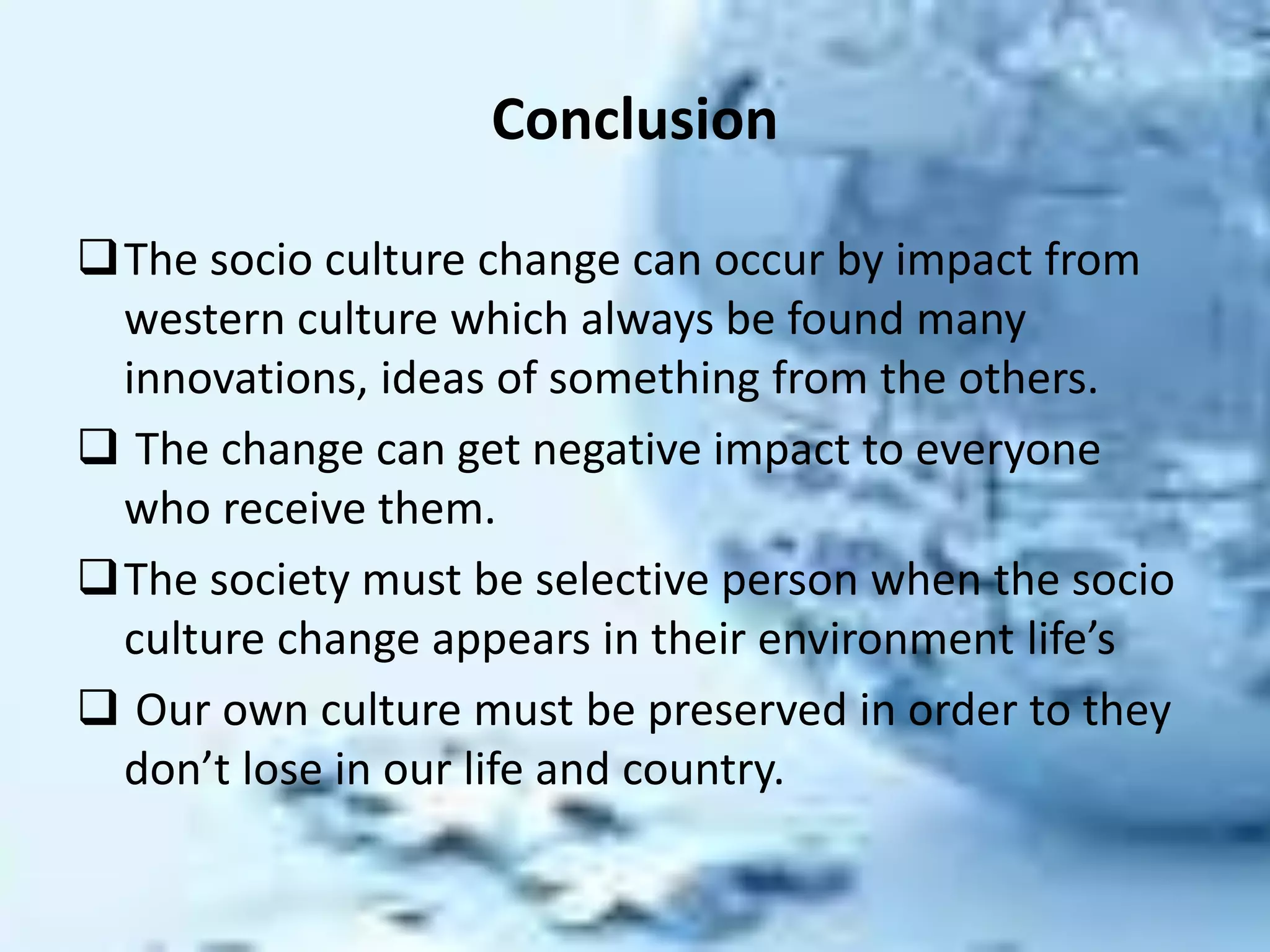 Conclusion

❑ The socio culture change can occur by impact from western culture which always be found many innovations, ideas of something from the others.

❑ The change can get negative impact to everyone who receive them.

❑ The society must be selective person when the socio culture change appears in their environment life’s

❑ Our own culture must be preserved in order to they don’t lose in our life and country.